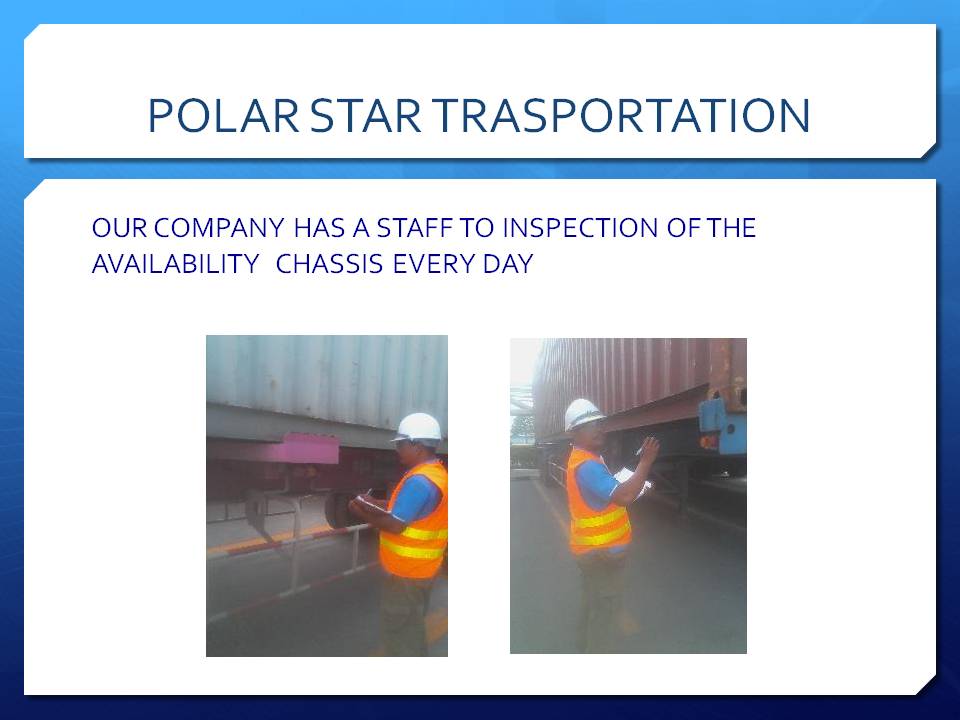 POLAR STAR TRASPORTATION

OUR COMPANY HAS A STAFF TO INSPECTION OF THE AVAILABILITY CHASSIS EVERY DAY